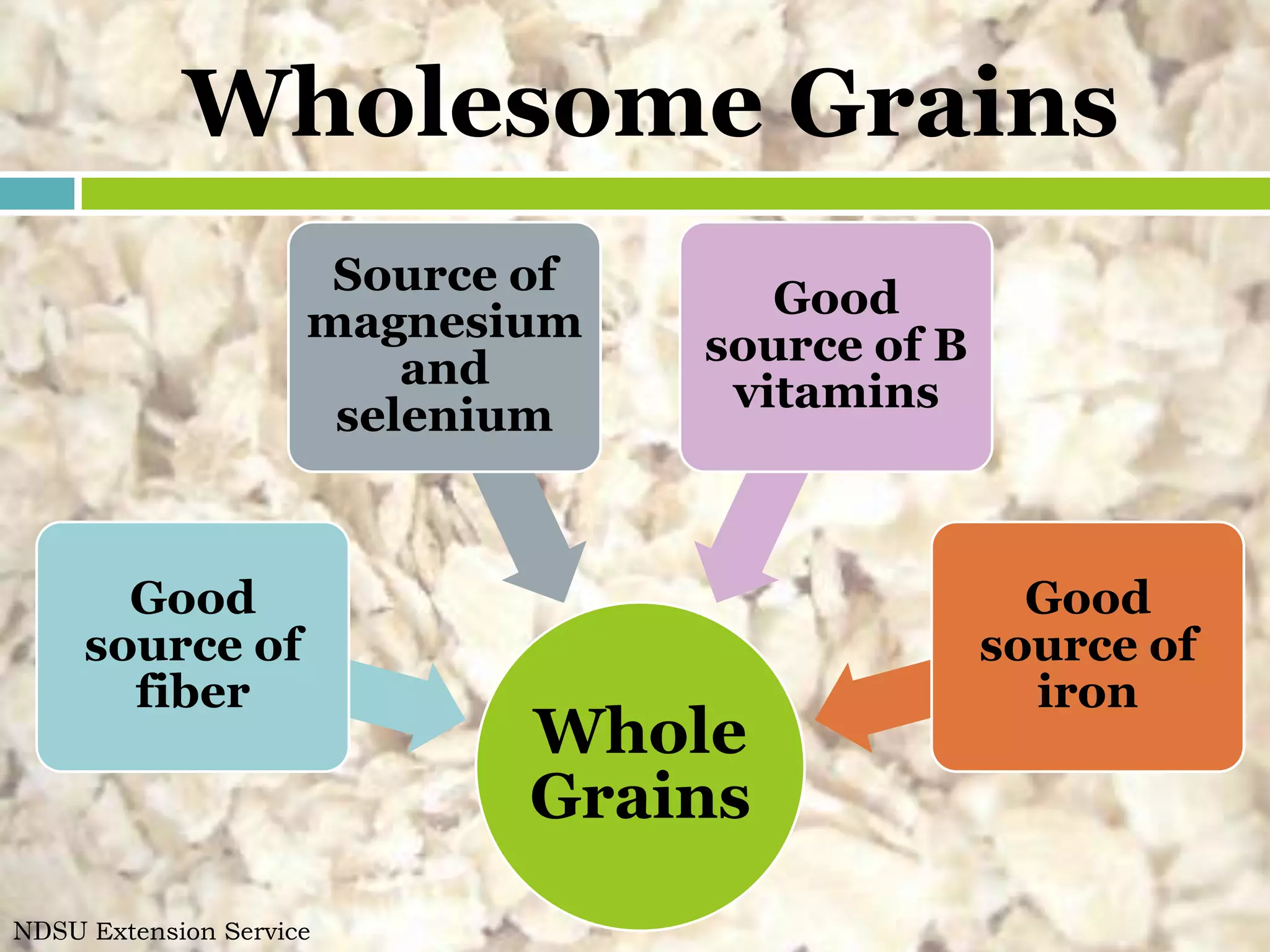 Wholesome Grains

Source of magnesium and selenium

Good source of B vitamins

Good source of fiber

Whole Grains

Good source of iron

NDSU Extension Service